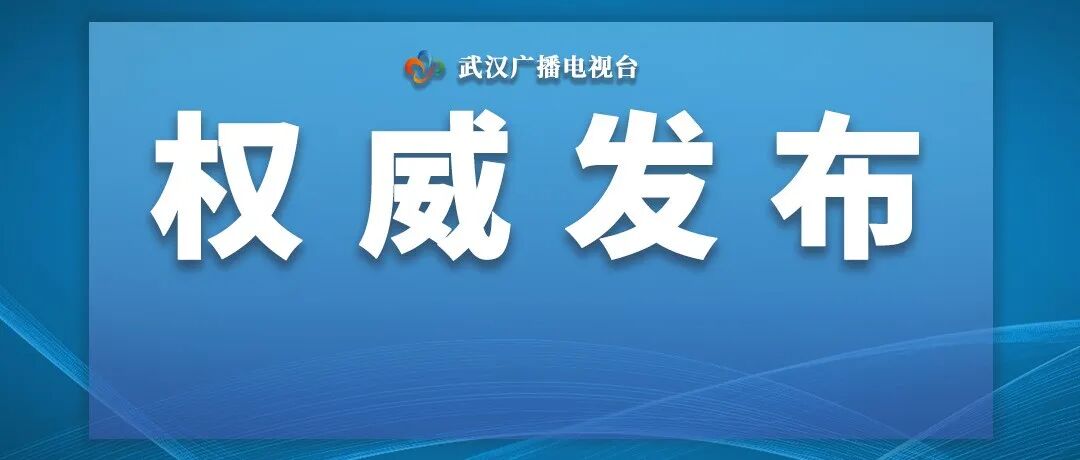 武汉广播电视台

权威发布